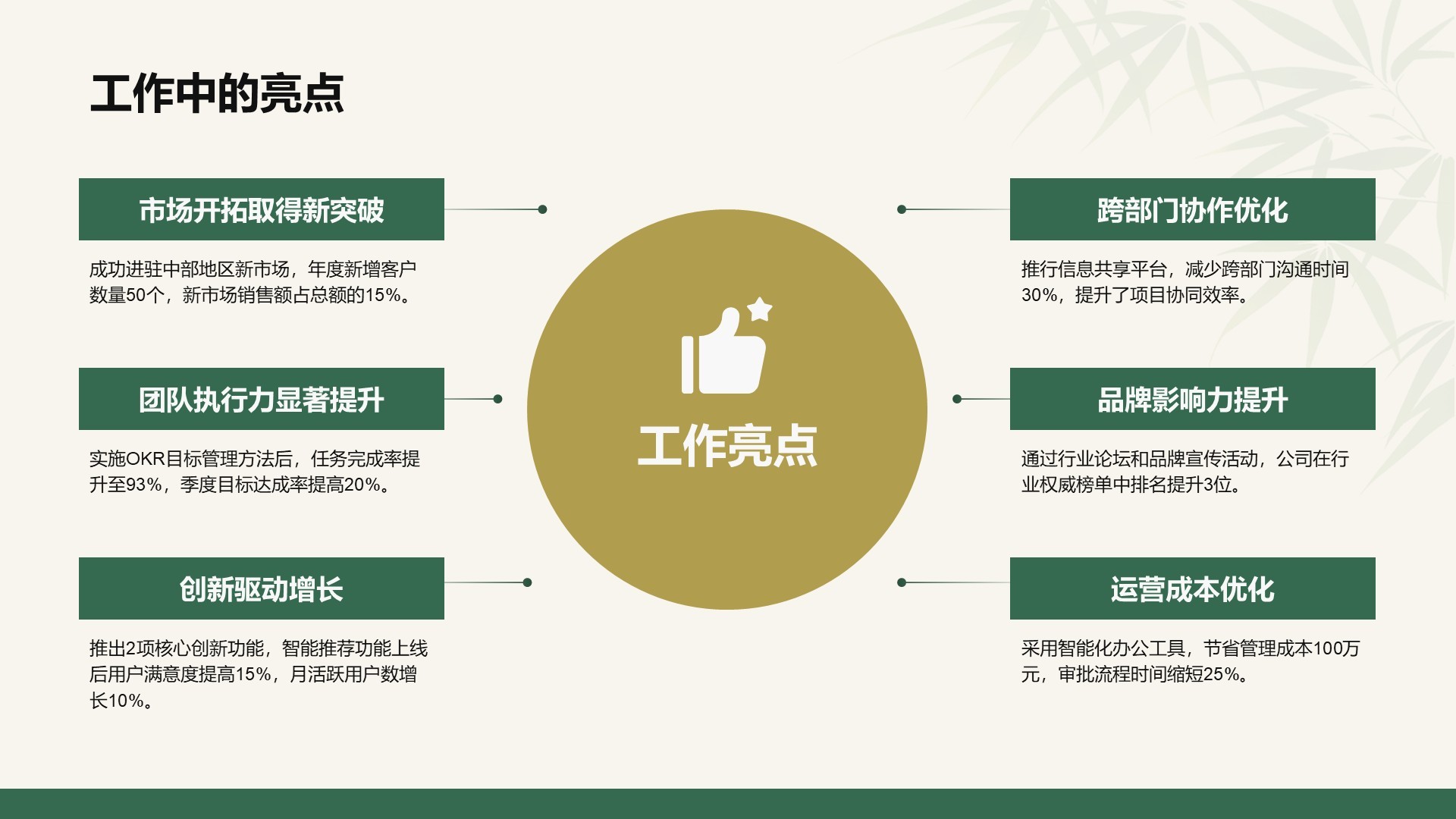 工作中的亮点

市场开拓取得新突破

成功进驻中部地区新市场，年度新增客户数量50个，新市场销售额占总额的15%。

团队执行力显著提升

实施OKR目标管理方法后，任务完成率提升至93%，季度目标达成率提高20%。

创新驱动增长

推出2项核心创新功能，智能推荐功能上线后用户满意度提高15%，月活跃用户数增长10%。

工作亮点

跨部门协作优化

推行信息共享平台，减少跨部门沟通时间30%，提升了项目协同效率。

品牌影响力提升

通过行业论坛和品牌宣传活动，公司在行业权威榜单中排名提升3位。

运营成本优化

采用智能化办公工具，节省管理成本100万元，审批流程时间缩短25%。